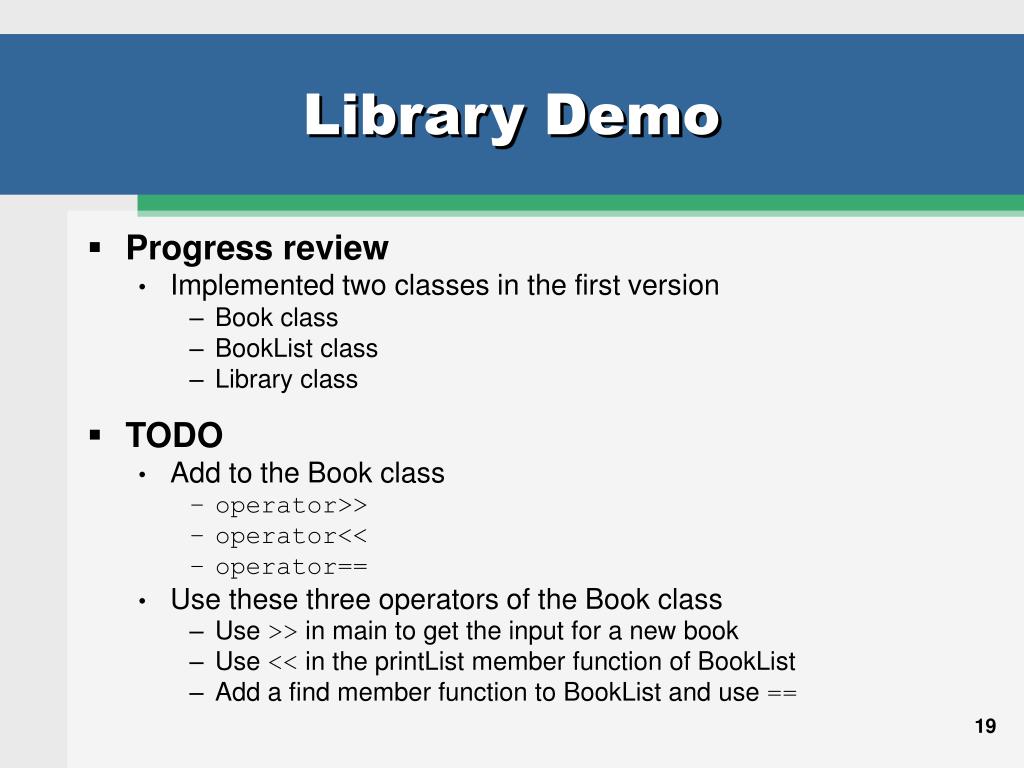 Library Demo

▪ Progress review
• Implemented two classes in the first version
– Book class
– BookList class
– Library class

▪ TODO
• Add to the Book class
– operator>>
– operator<<
– operator==
• Use these three operators of the Book class
– Use >> in main to get the input for a new book
– Use << in the printList member function of BookList
– Add a find member function to BookList and use ==

19